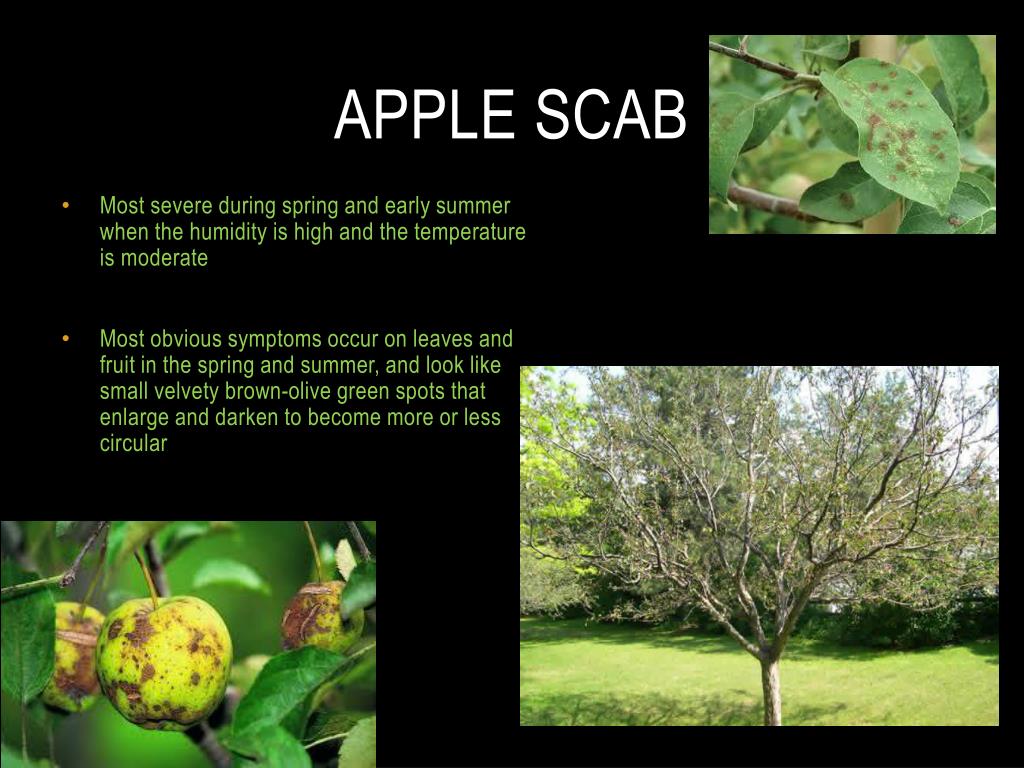 APPLE SCAB

• Most severe during spring and early summer when the humidity is high and the temperature is moderate

• Most obvious symptoms occur on leaves and fruit in the spring and summer, and look like small velvety brown-olive green spots that enlarge and darken to become more or less circular